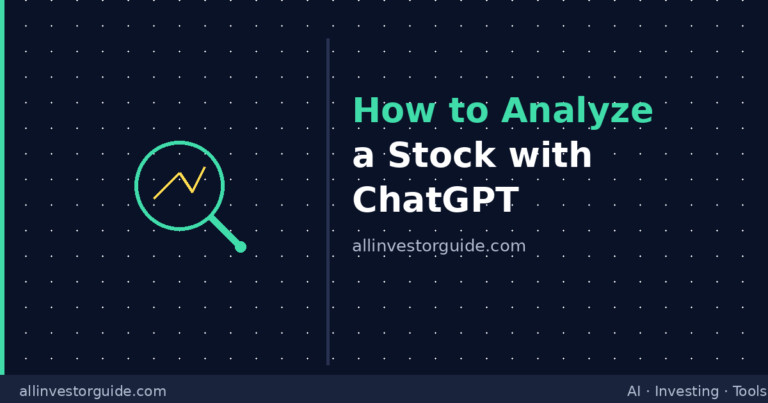 How to Analyze a Stock with ChatGPT

allinvestorguide.com

allinvestorguide.com

AI · Investing · Tools